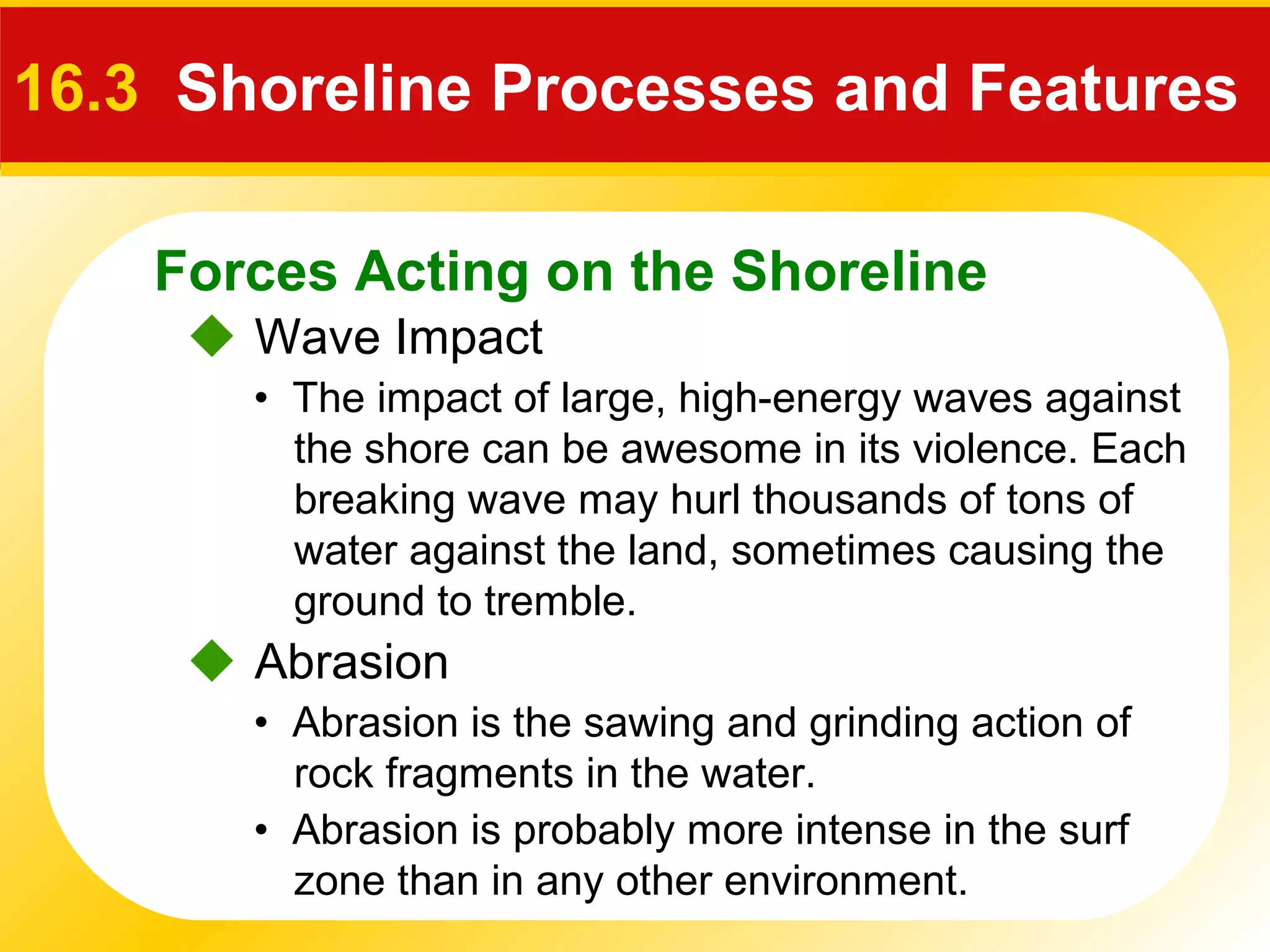 16.3 Shoreline Processes and Features

Forces Acting on the Shoreline

◆ Wave Impact

• The impact of large, high-energy waves against the shore can be awesome in its violence. Each breaking wave may hurl thousands of tons of water against the land, sometimes causing the ground to tremble.

◆ Abrasion

• Abrasion is the sawing and grinding action of rock fragments in the water.

• Abrasion is probably more intense in the surf zone than in any other environment.